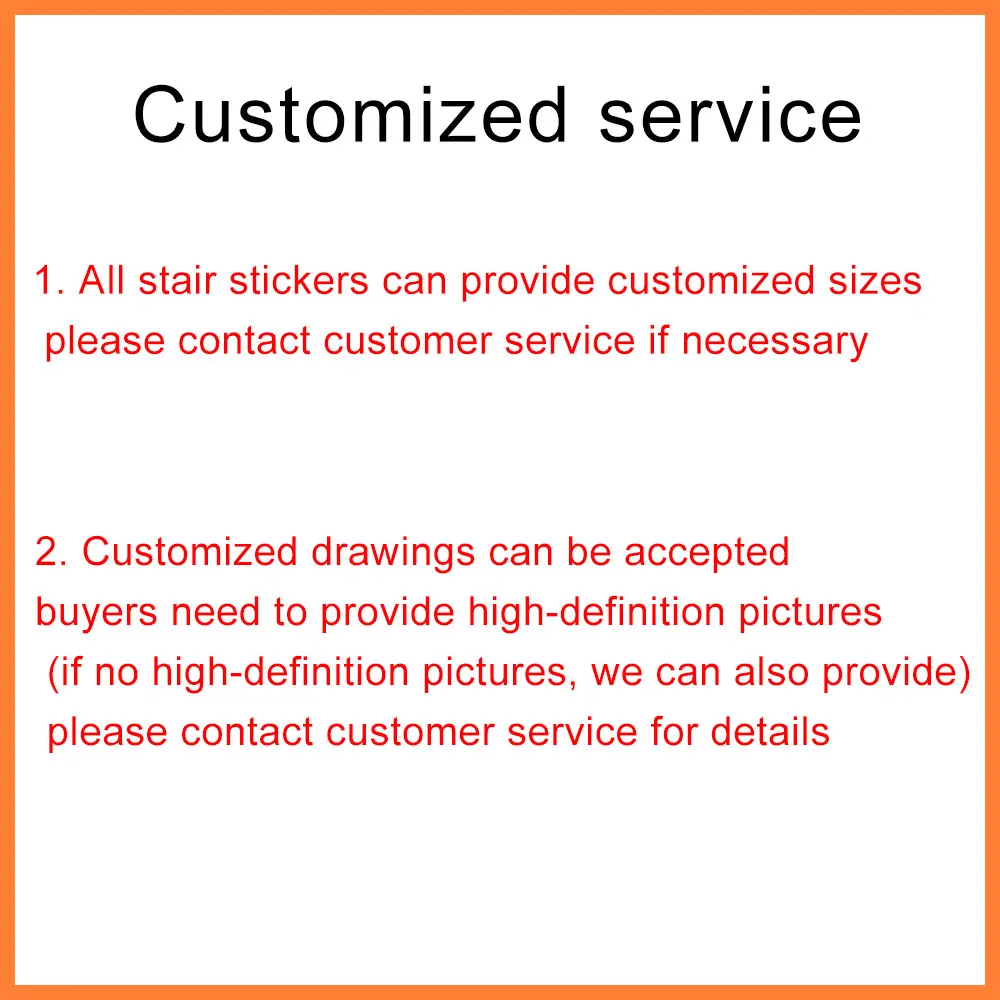 Customized service

1. All stair stickers can provide customized sizes please contact customer service if necessary

2. Customized drawings can be accepted buyers need to provide high-definition pictures (if no high-definition pictures, we can also provide) please contact customer service for details